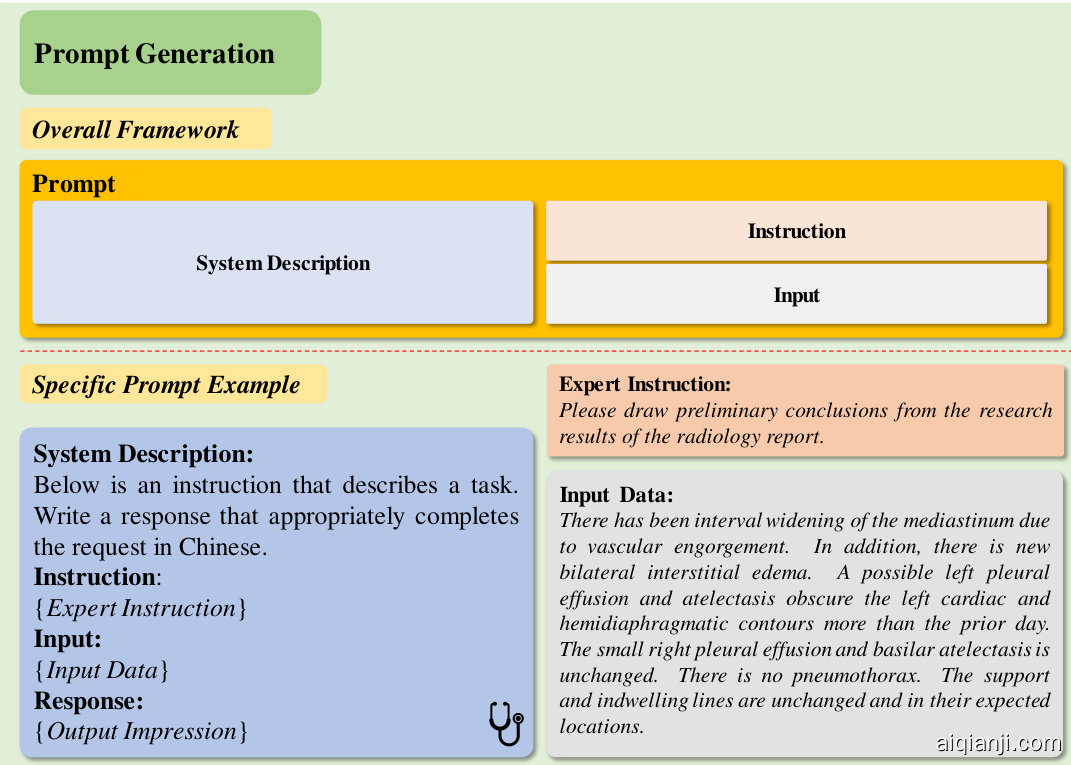 Prompt Generation

Overall Framework

Prompt

System Description

Instruction

Input

Specific Prompt Example

System Description:
Below is an instruction that describes a task. Write a response that appropriately completes the request in Chinese.
Instruction:
{Expert Instruction}
Input:
{Input Data}
Response:
{Output Impression}

Expert Instruction:
Please draw preliminary conclusions from the research results of the radiology report.

Input Data:
There has been interval widening of the mediastinum due to vascular engorgement. In addition, there is new bilateral interstitial edema. A possible left pleural effusion and atelectasis obscure the left cardiac and hemidiaphragmatic contours more than the prior day. The small right pleural effusion and basilar atelectasis is unchanged. There is no pneumothorax. The support and indwelling lines are unchanged and in their expected locations.

aiqianji.com